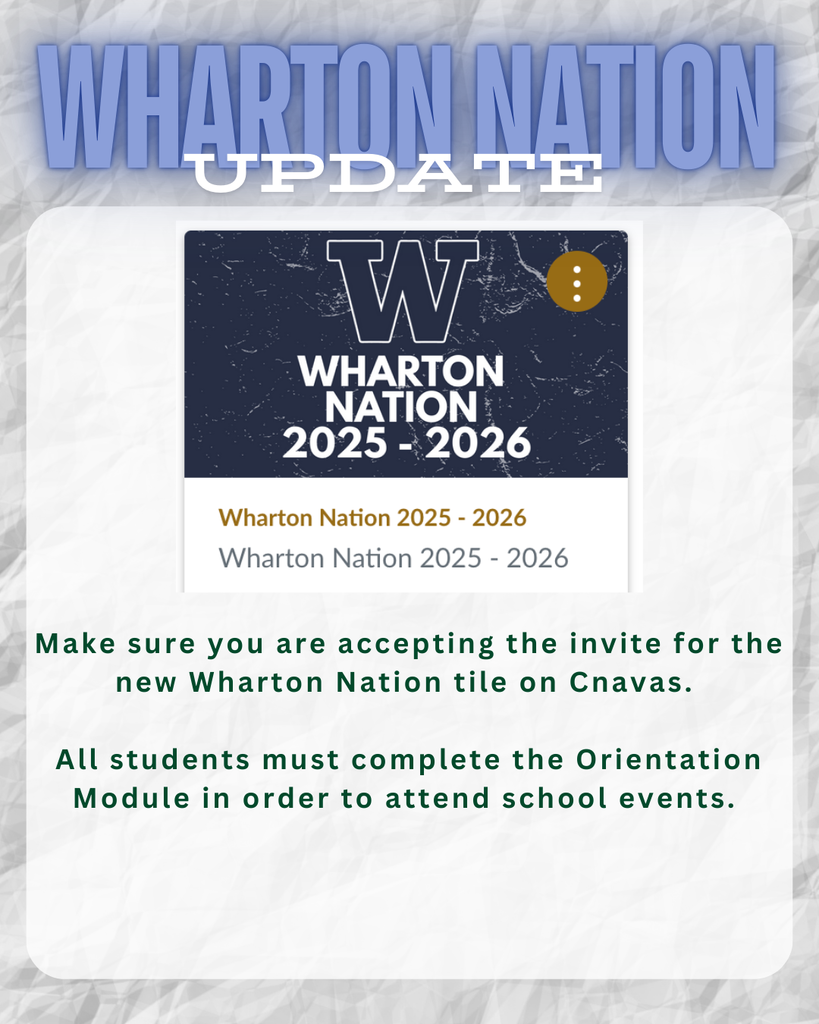 WHARTON NATION
UPDATE

W
WHARTON NATION
2025 - 2026

Wharton Nation 2025 - 2026
Wharton Nation 2025 - 2026

Make sure you are accepting the invite for the new Wharton Nation tile on Cnavas.

All students must complete the Orientation Module in order to attend school events.